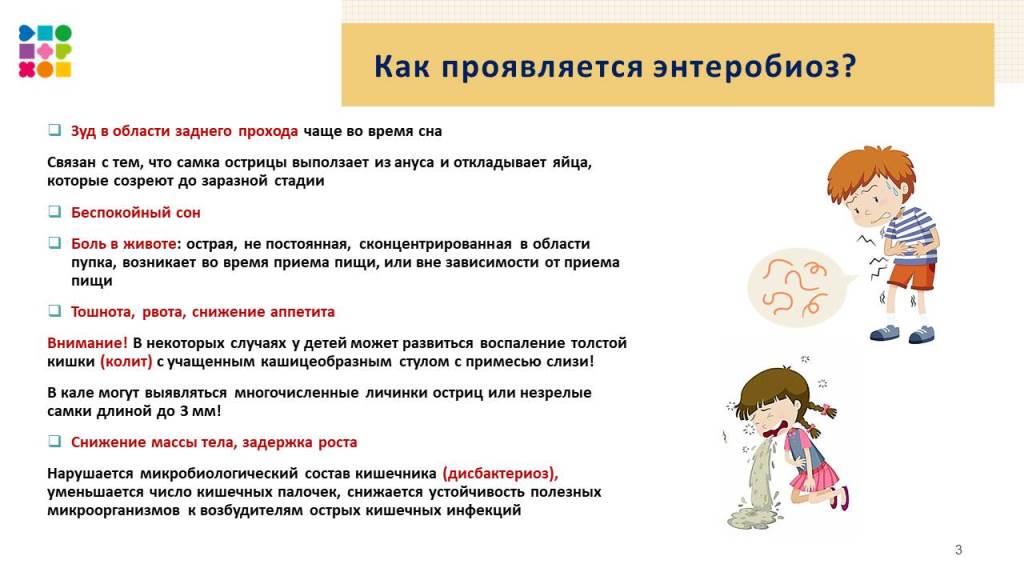 Как проявляется энтеробиоз?

❑ Зуд в области заднего прохода чаще во время сна

Связан с тем, что самка острицы выползает из ануса и откладывает яйца, которые созреют до заразной стадии

❑ Беспокойный сон

❑ Боль в животе: острая, не постоянная, сконцентрированная в области пупка, возникает во время приема пищи, или вне зависимости от приема пищи

❑ Тошнота, рвота, снижение аппетита

Внимание! В некоторых случаях у детей может развиться воспаление толстой кишки (колит) с учащенным кашицеобразным стулом с примесью слизи!

В кале могут выявляться многочисленные личинки остриц или незрелые самки длиной до 3 мм!

❑ Снижение массы тела, задержка роста

Нарушается микробиологический состав кишечника (дисбактериоз), уменьшается число кишечных палочек, снижается устойчивость полезных микроорганизмов к возбудителям острых кишечных инфекций

3